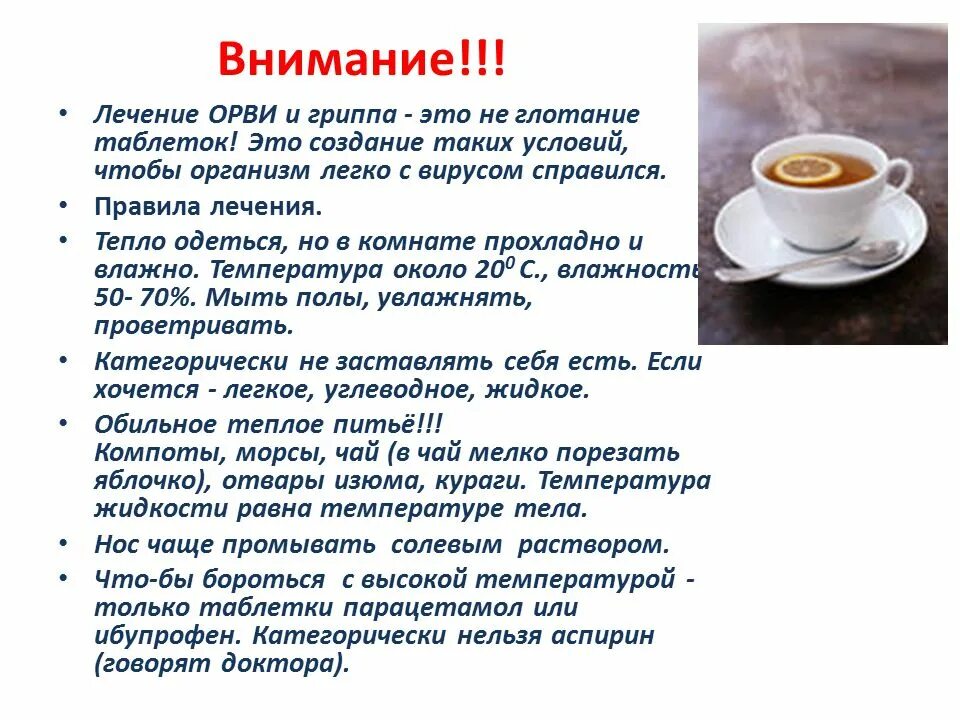 Внимание!!!

• Лечение ОРВИ и гриппа - это не глотание таблеток! Это создание таких условий, чтобы организм легко с вирусом справился.

• Правила лечения.

• Тепло одеться, но в комнате прохладно и влажно. Температура около $20^0$ С., влажность 50- 70%. Мыть полы, увлажнять, проветривать.

• Категорически не заставлять себя есть. Если хочется - легкое, углеводное, жидкое.

• Обильное теплое питьё!!!
Компоты, морсы, чай (в чай мелко порезать яблочко), отвары изюма, кураги. Температура жидкости равна температуре тела.

• Нос чаще промывать солевым раствором.

• Что-бы бороться с высокой температурой - только таблетки парацетамол или ибупрофен. Категорически нельзя аспирин (говорят доктора).